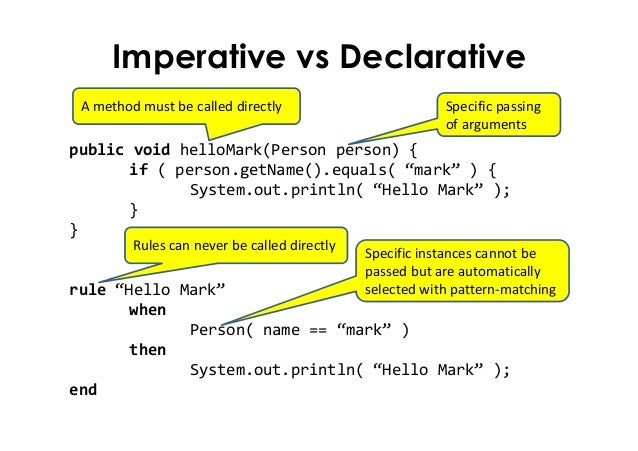 Imperative vs Declarative

A method must be called directly

Specific passing of arguments

public void helloMark(Person person) {
	if ( person.getName().equals( “mark” ) {
		System.out.println( “Hello Mark” );
	}
}

Rules can never be called directly

Specific instances cannot be passed but are automatically selected with pattern-matching

rule “Hello Mark”
	when
		Person( name == “mark” )
	then
		System.out.println( “Hello Mark” );
end